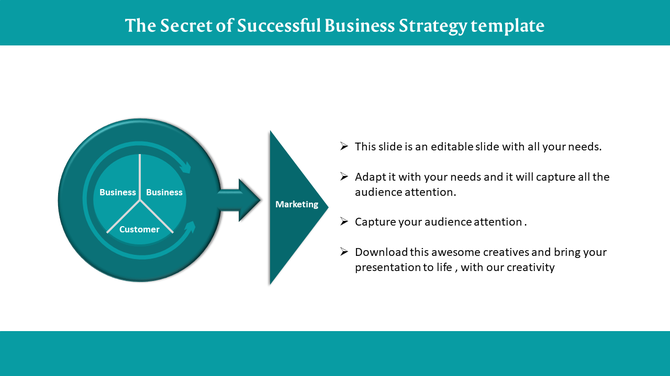 The Secret of Successful Business Strategy template

Business

Business

Customer

Marketing

➢ This slide is an editable slide with all your needs.

➢ Adapt it with your needs and it will capture all the audience attention.

➢ Capture your audience attention .

➢ Download this awesome creatives and bring your presentation to life , with our creativity